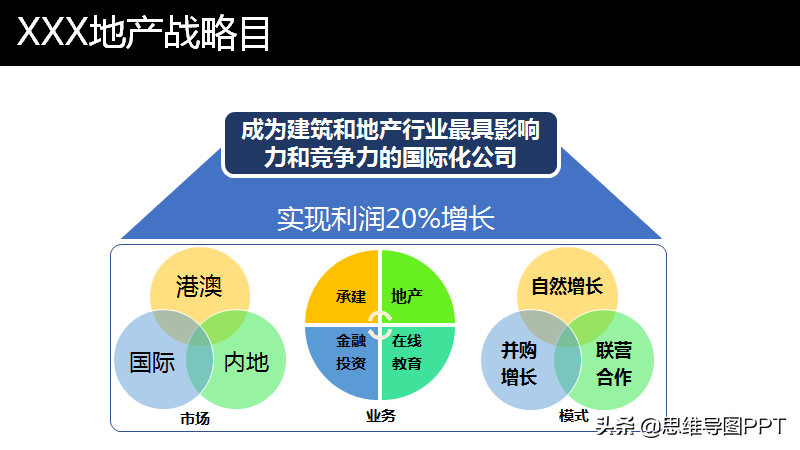 XXX地产战略目

成为建筑和地产行业最具影响力和竞争力的国际化公司

实现利润20%增长

港澳
国际
内地
市场

承建
地产
金融投资
在线教育
业务

自然增长
并购增长
联营合作
模式

头条 @思维导图PPT